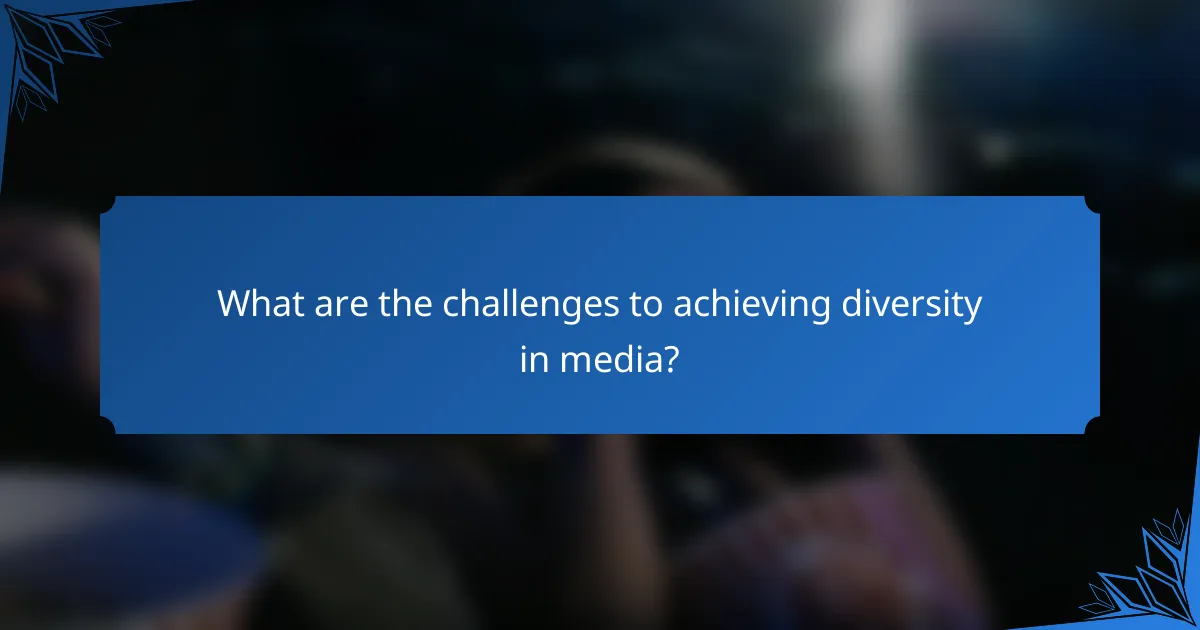 What are the challenges to achieving diversity in media?